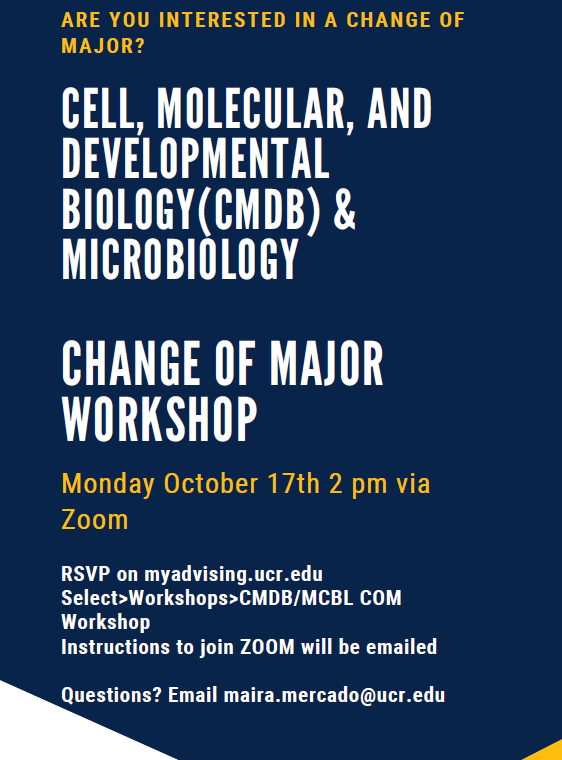 ARE YOU INTERESTED IN A CHANGE OF MAJOR?

CELL, MOLECULAR, AND DEVELOPMENTAL BIOLOGY(CMDB) & MICROBIOLOGY

CHANGE OF MAJOR WORKSHOP

Monday October 17th 2 pm via Zoom

RSVP on myadvising.ucr.edu
Select>Workshops>CMDB/MCBL COM Workshop
Instructions to join ZOOM will be emailed

Questions? Email maira.mercado@ucr.edu